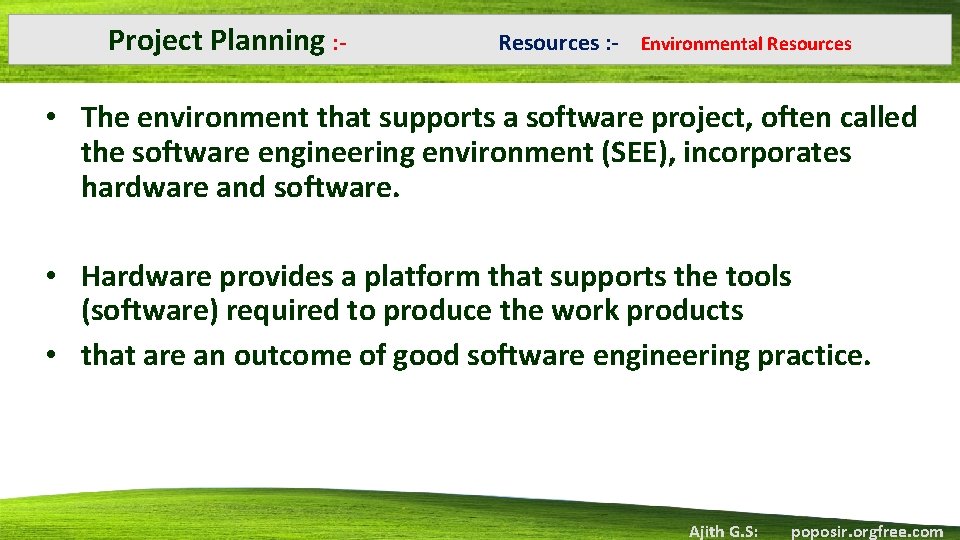 Project Planning :- Resources :- Environmental Resources

• The environment that supports a software project, often called the software engineering environment (SEE), incorporates hardware and software.

• Hardware provides a platform that supports the tools (software) required to produce the work products
• that are an outcome of good software engineering practice.

Ajith G.S: poposir.orgfree.com